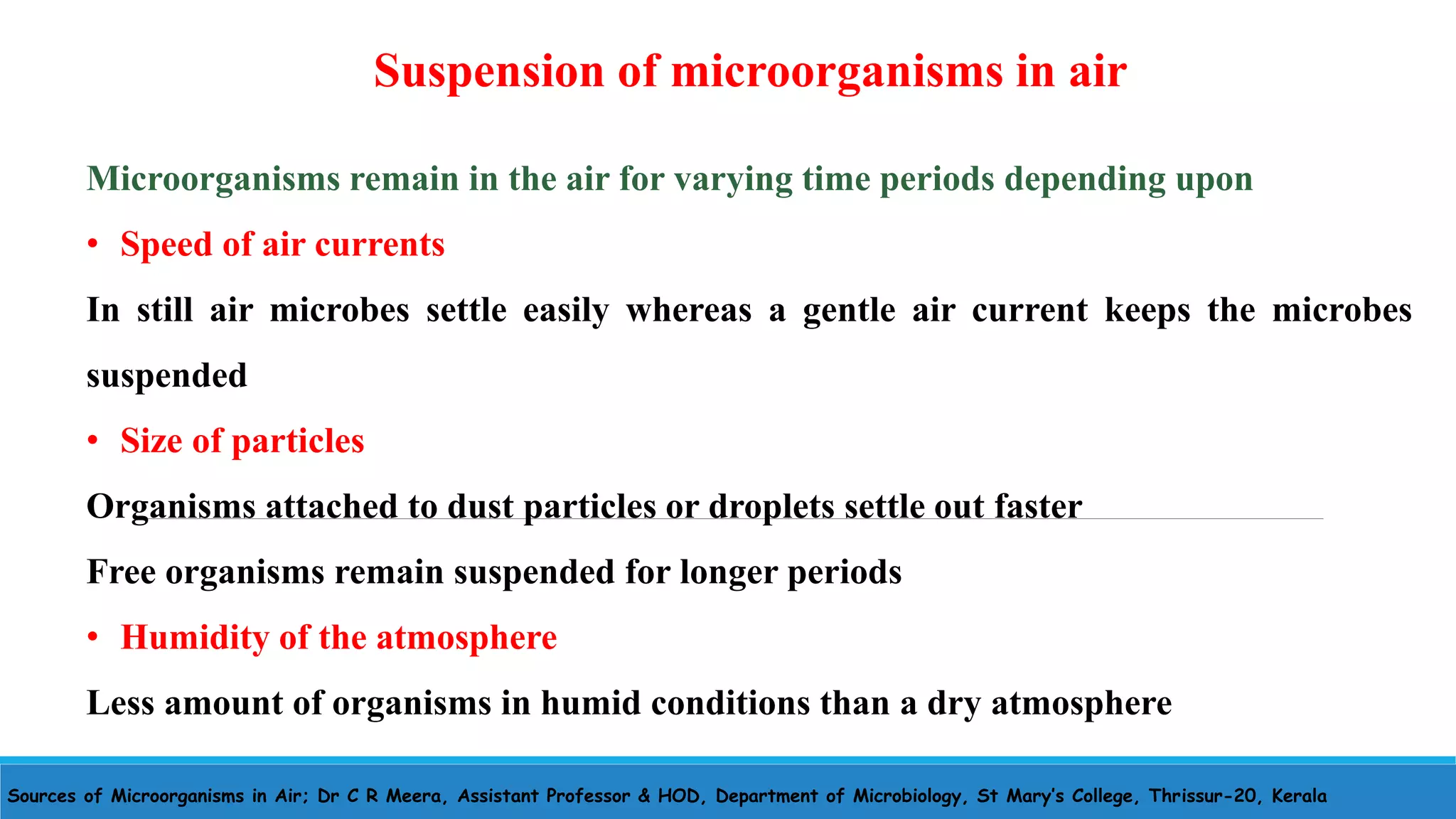 Suspension of microorganisms in air

Microorganisms remain in the air for varying time periods depending upon

• Speed of air currents

In still air microbes settle easily whereas a gentle air current keeps the microbes suspended

• Size of particles

Organisms attached to dust particles or droplets settle out faster

Free organisms remain suspended for longer periods

• Humidity of the atmosphere

Less amount of organisms in humid conditions than a dry atmosphere

Sources of Microorganisms in Air; Dr C R Meera, Assistant Professor & HOD, Department of Microbiology, St Mary's College, Thrissur-20, Kerala